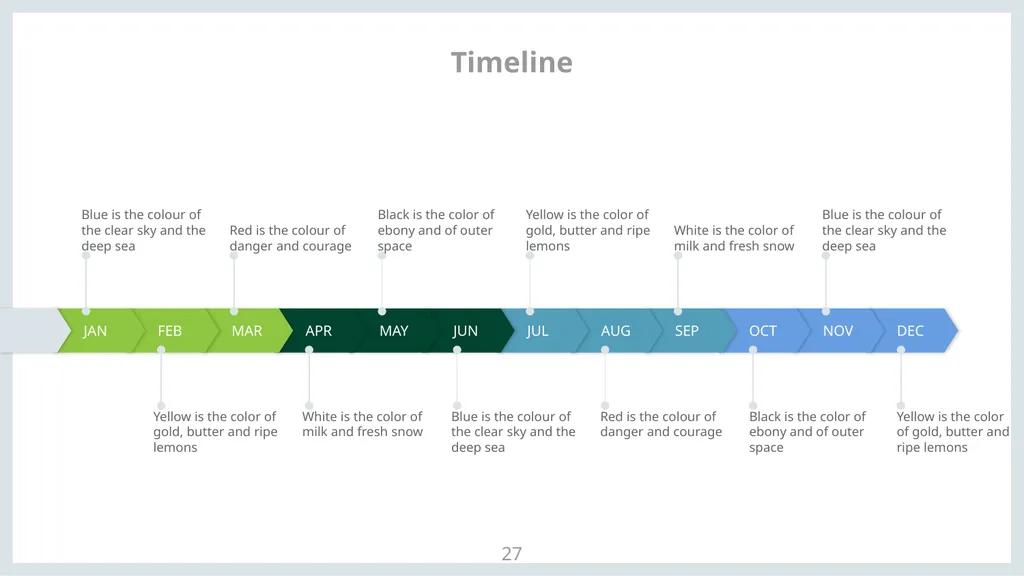 Timeline

Blue is the colour of the clear sky and the deep sea

Red is the colour of danger and courage

Black is the color of ebony and of outer space

Yellow is the color of gold, butter and ripe lemons

White is the color of milk and fresh snow

Blue is the colour of the clear sky and the deep sea

JAN

FEB

MAR

APR

MAY

JUN

JUL

AUG

SEP

OCT

NOV

DEC

Yellow is the color of gold, butter and ripe lemons

White is the color of milk and fresh snow

Blue is the colour of the clear sky and the deep sea

Red is the colour of danger and courage

Black is the color of ebony and of outer space

Yellow is the color of gold, butter and ripe lemons

27